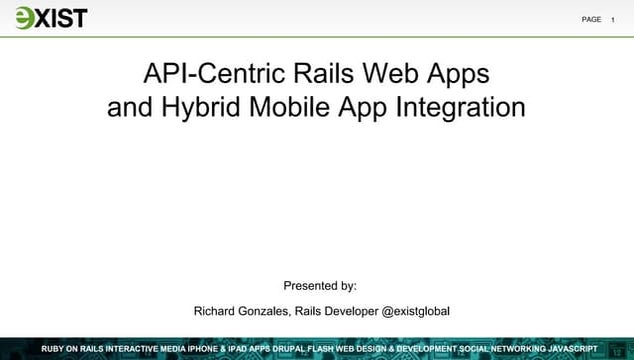 EXIST

PAGE 1

API-Centric Rails Web Apps and Hybrid Mobile App Integration

Presented by:

Richard Gonzales, Rails Developer @existglobal

RUBY ON RAILS INTERACTIVE MEDIA IPHONE & IPAD APPS DRUPAL FLASH WEB DESIGN & DEVELOPMENT SOCIAL NETWORKING JAVASCRIPT